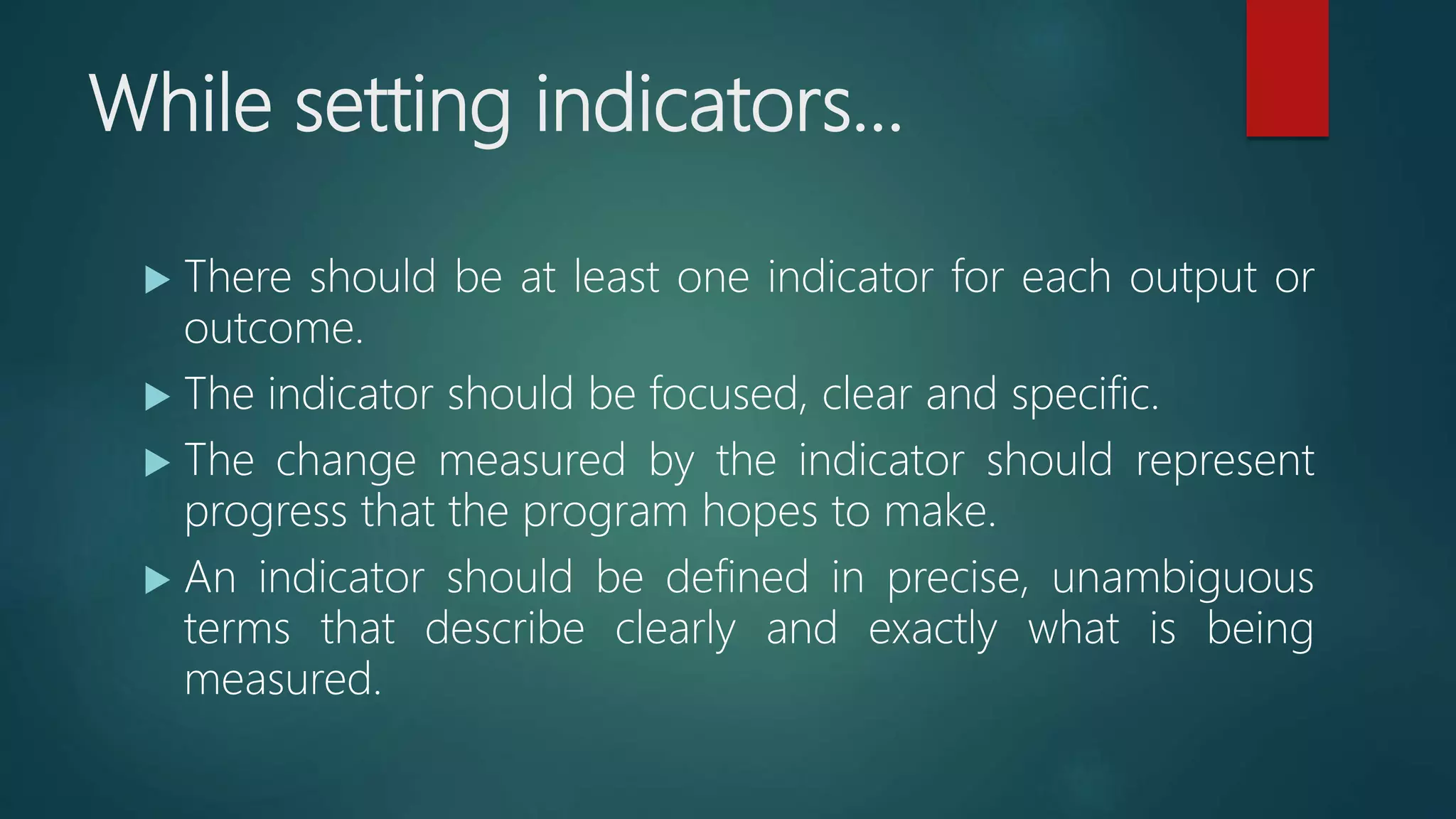 While setting indicators…

▶ There should be at least one indicator for each output or outcome.

▶ The indicator should be focused, clear and specific.

▶ The change measured by the indicator should represent progress that the program hopes to make.

▶ An indicator should be defined in precise, unambiguous terms that describe clearly and exactly what is being measured.